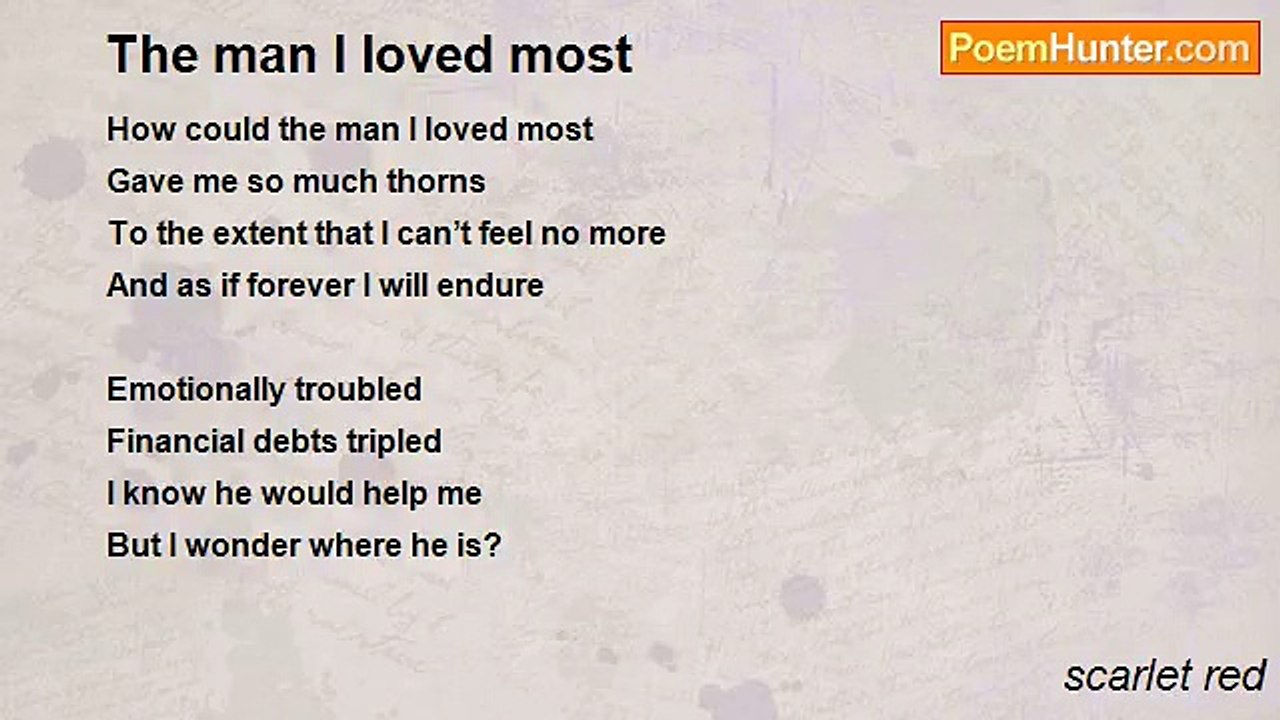 The man I loved most

PoemHunter.com

How could the man I loved most
Gave me so much thorns
To the extent that I can’t feel no more
And as if forever I will endure

Emotionally troubled
Financial debts tripled
I know he would help me
But I wonder where he is?

scarlet red